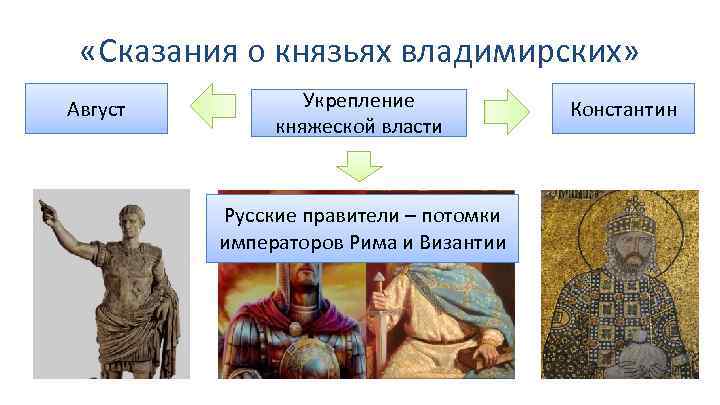 «Сказания о князьях владимирских»

Август

Укрепление княжеской власти

Константин

Русские правители – потомки императоров Рима и Византии